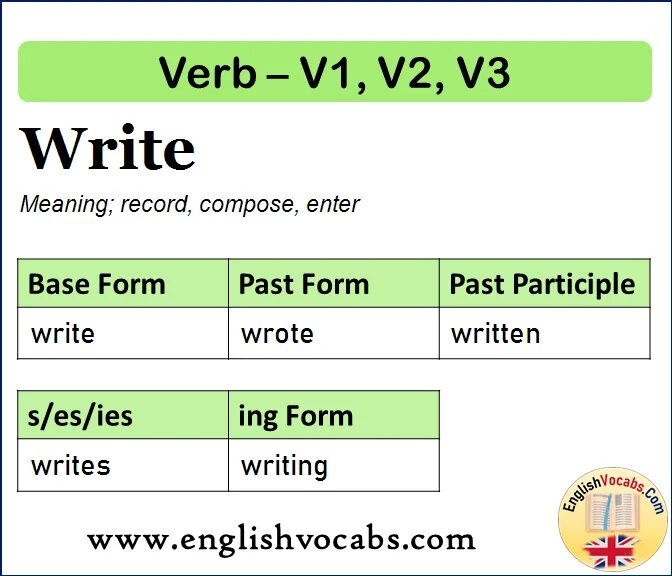 Verb – V1, V2, V3

Write

Meaning; record, compose, enter

| Base Form | Past Form | Past Participle |
|---|---|---|
| write | wrote | written |

| s/es/ies | ing Form |
|---|---|
| writes | writing |

www.englishvocabs.com

EnglishVocabs.Com